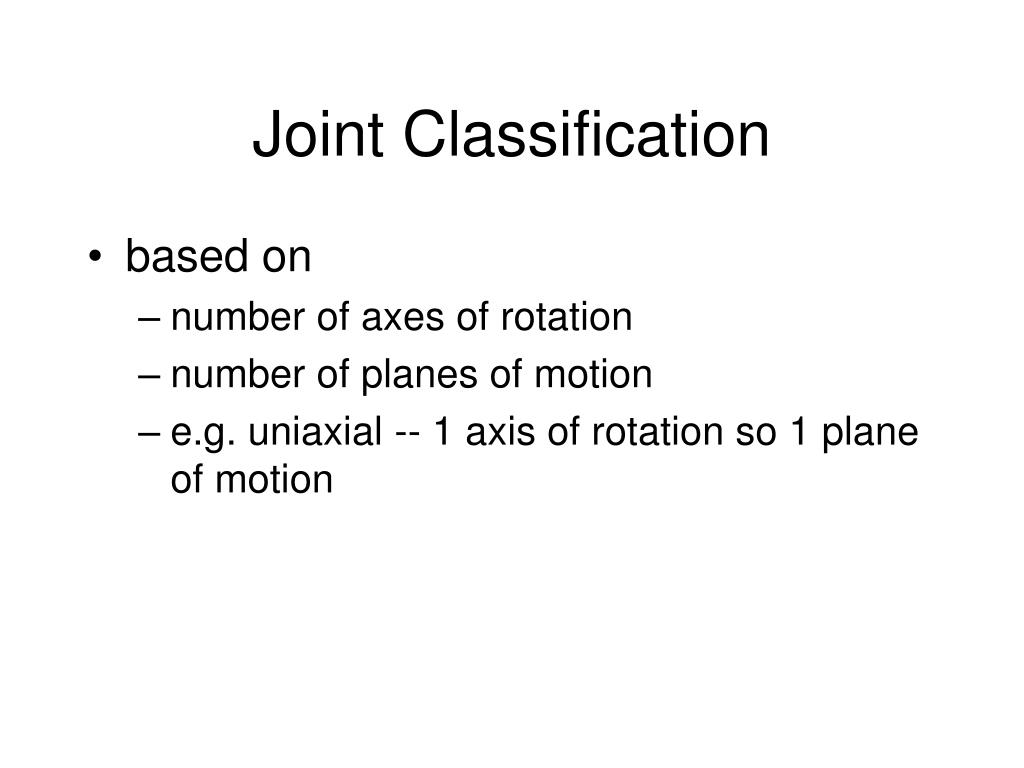 Joint Classification

• based on
– number of axes of rotation
– number of planes of motion
– e.g. uniaxial -- 1 axis of rotation so 1 plane of motion